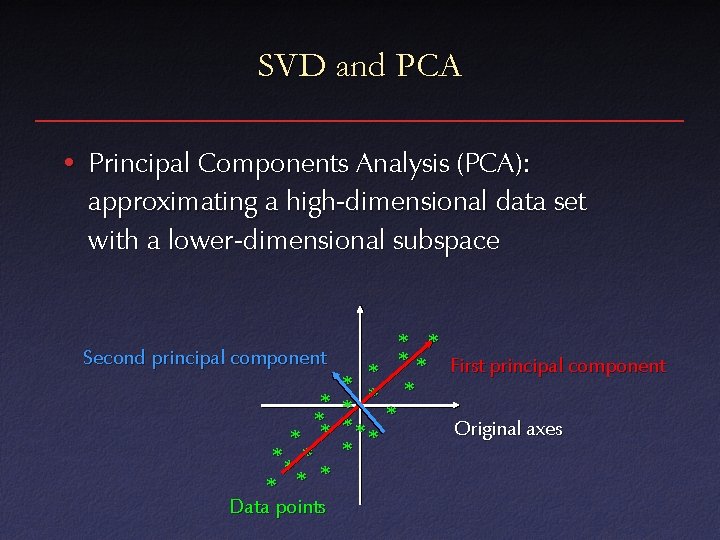 SVD and PCA

• Principal Components Analysis (PCA): approximating a high-dimensional data set with a lower-dimensional subspace

Second principal component

First principal component

Original axes

Data points